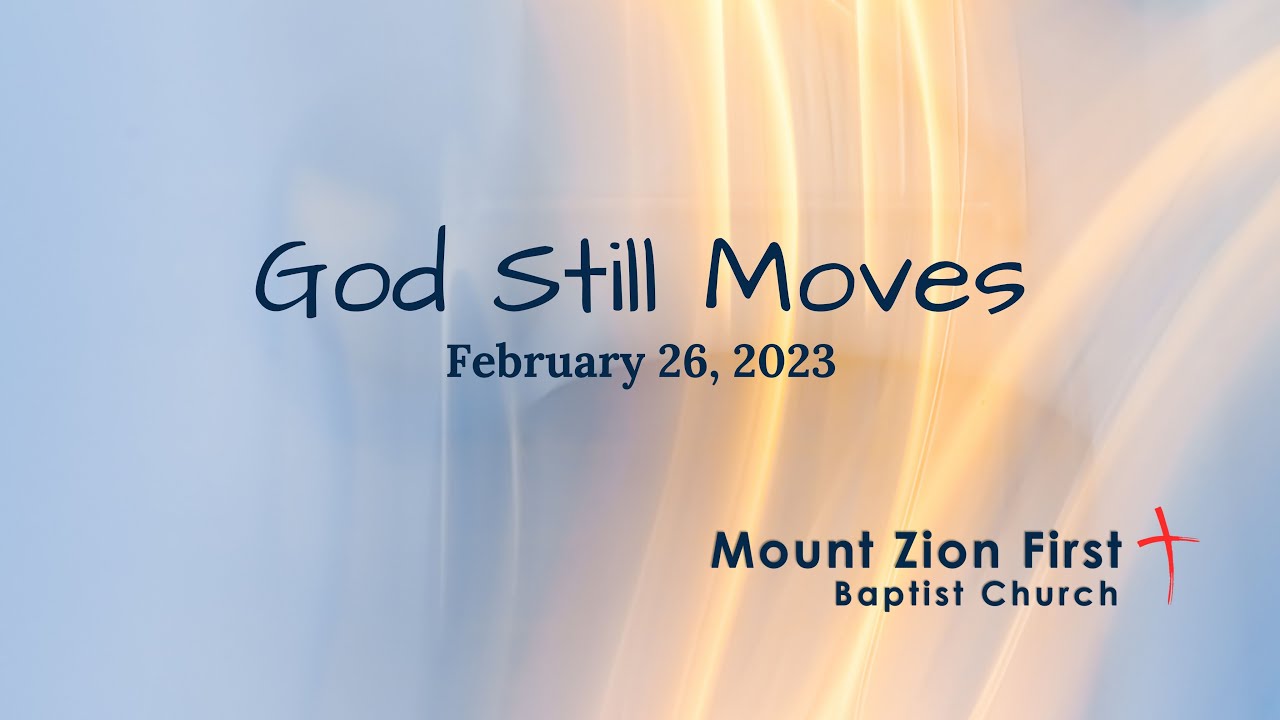 God Still Moves
February 26, 2023

Mount Zion First
Baptist Church